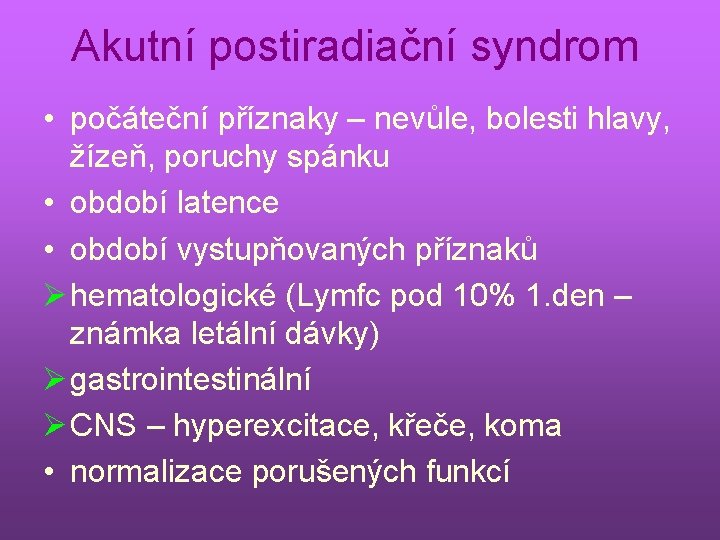 Akutní postiradiační syndrom

• počáteční příznaky – nevůle, bolesti hlavy, žízeň, poruchy spánku
• období latence
• období vystupňovaných příznaků
➢ hematologické (Lymfc pod 10% 1.den – známka letální dávky)
➢ gastrointestinální
➢ CNS – hyperexcitace, křeče, koma
• normalizace porušených funkcí